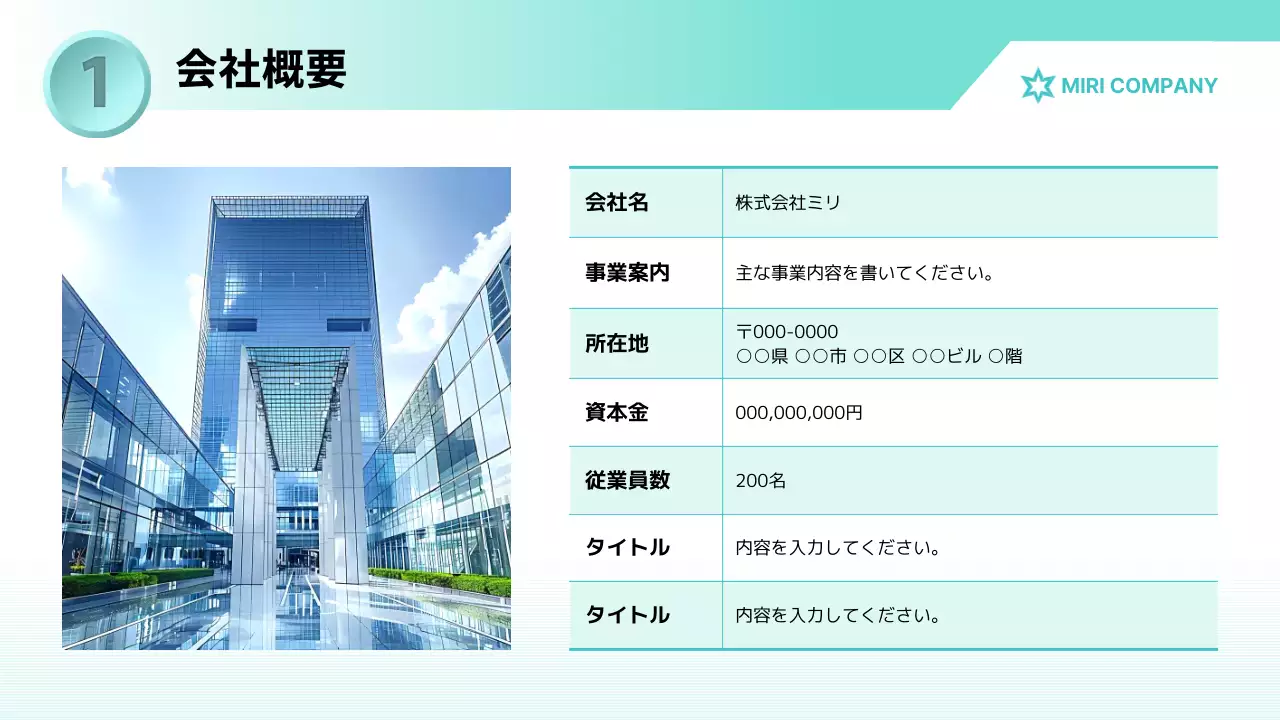 1 会社概要

MIRI COMPANY

| 会社名 | 株式会社ミリ |
|---|---|
| 事業案内 | 主な事業内容を書いてください。 |
| 所在地 | 〒000-0000 ○○県 ○○市 ○○区 ○○ビル ○階 |
| 資本金 | 000,000,000円 |
| 従業員数 | 200名 |
| タイトル | 内容を入力してください。 |
| タイトル | 内容を入力してください。 |